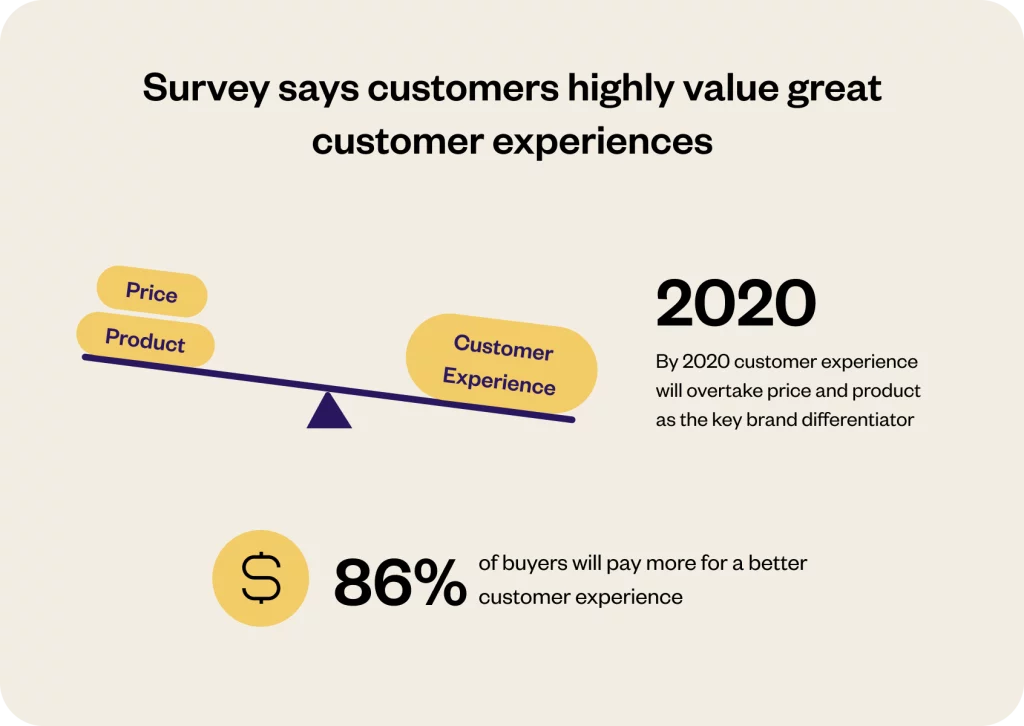 Survey says customers highly value great customer experiences

Price

Product

Customer Experience

2020

By 2020 customer experience will overtake price and product as the key brand differentiator

$

86%

of buyers will pay more for a better customer experience